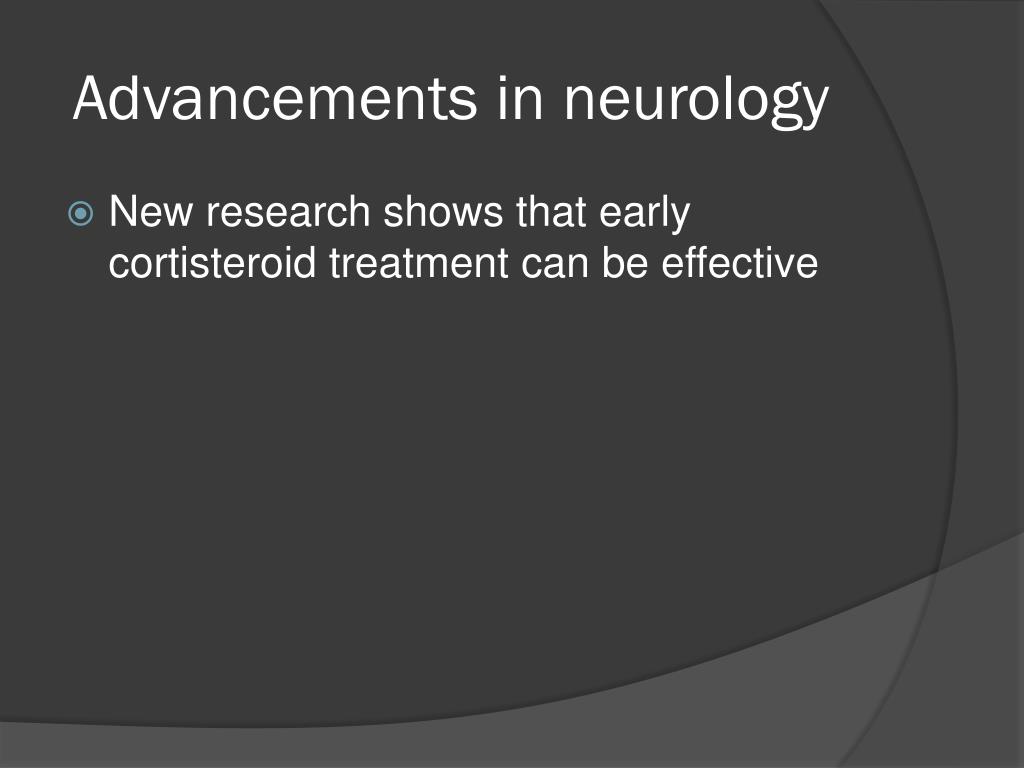 Advancements in neurology

New research shows that early cortisteroid treatment can be effective